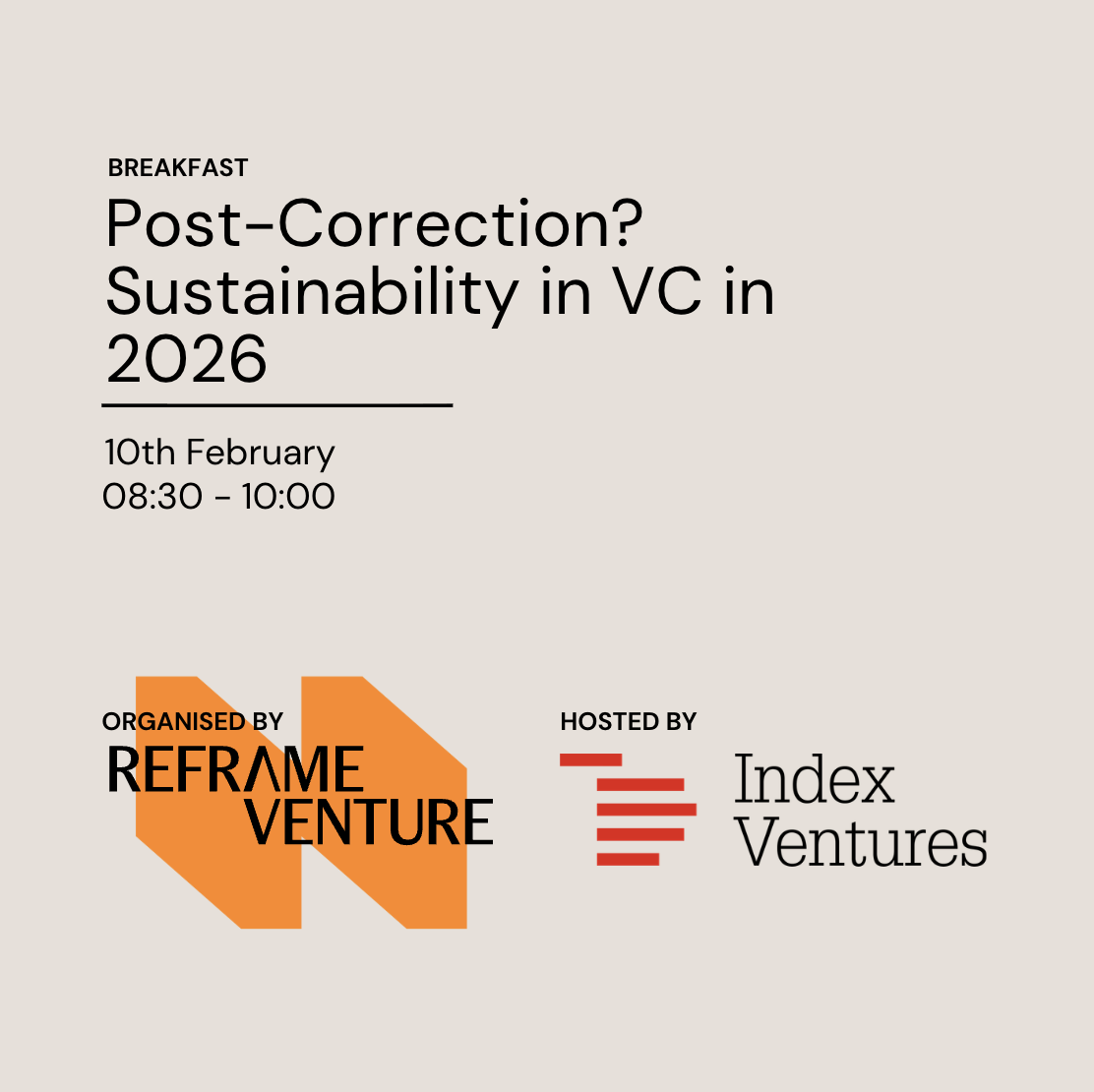 BREAKFAST

Post-Correction? Sustainability in VC in 2026

10th February
08:30 - 10:00

ORGANISED BY
REFRAME VENTURE

HOSTED BY
Index Ventures